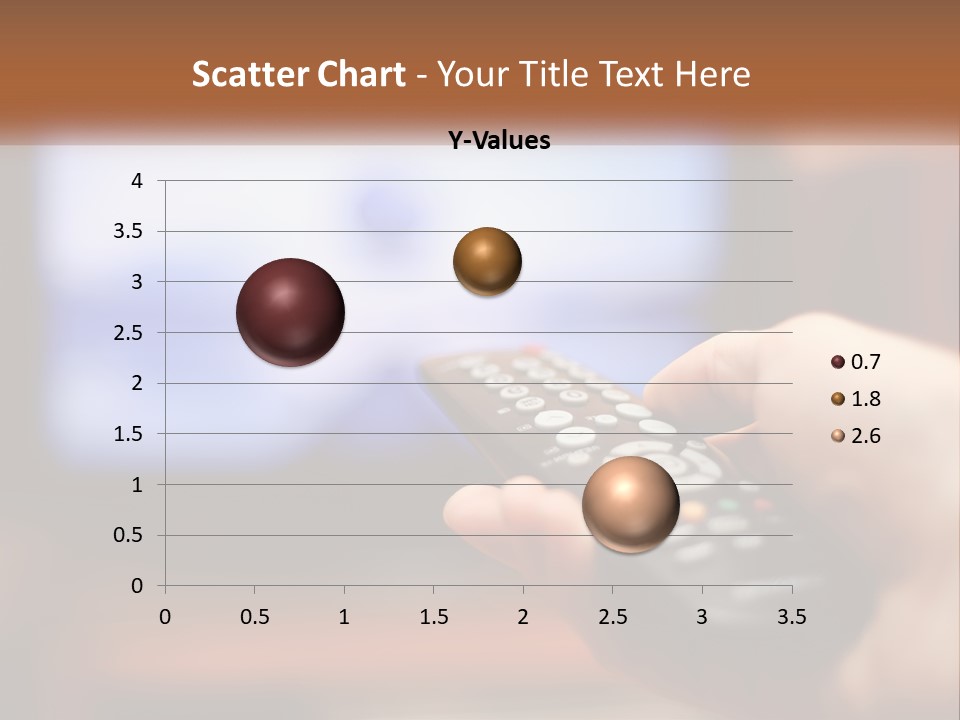 Scatter Chart - Your Title Text Here

Y-Values

4
3.5
3
2.5
2
1.5
1
0.5
0

0 0.5 1 1.5 2 2.5 3 3.5

0.7
1.8
2.6